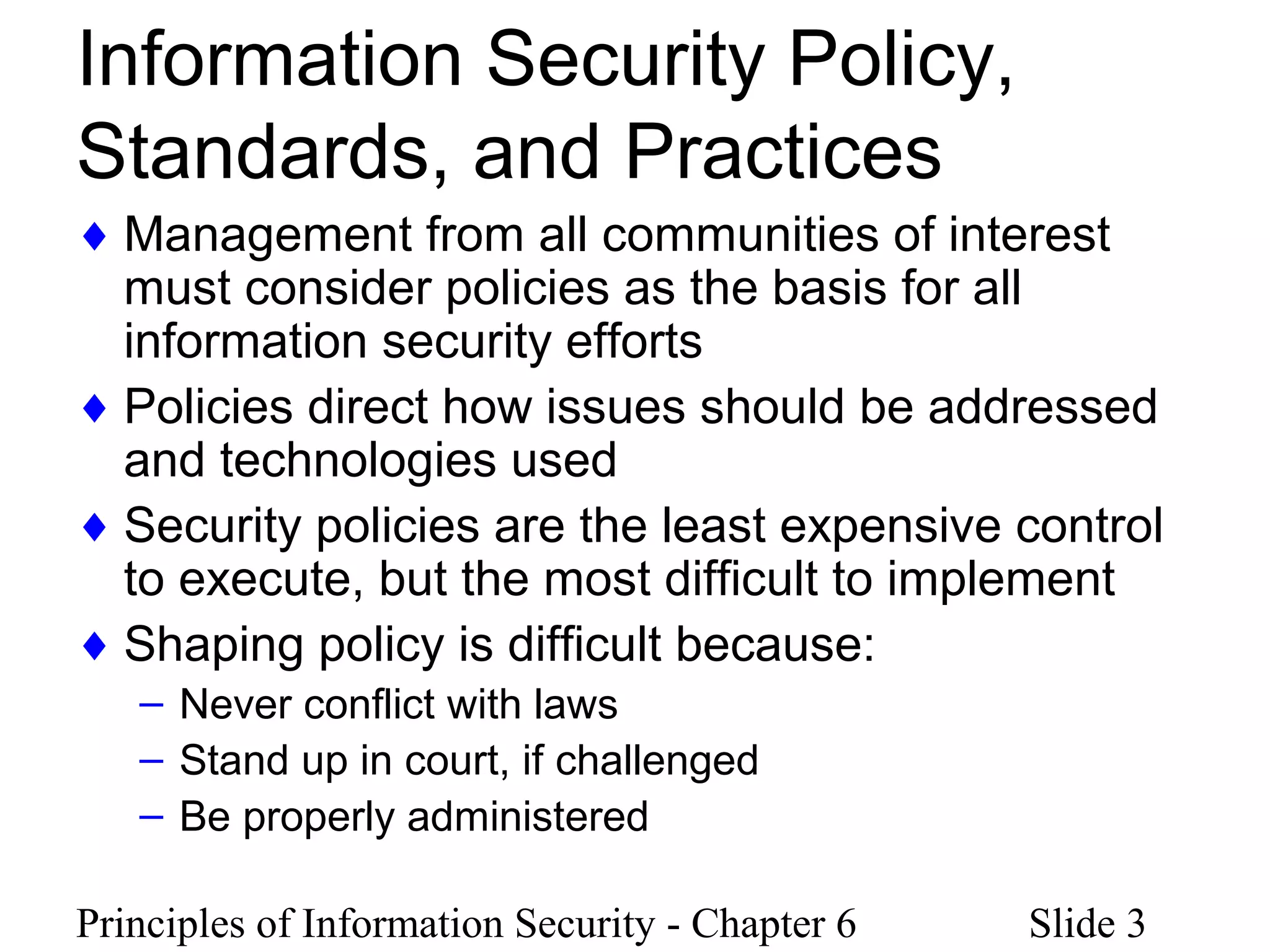 Information Security Policy, Standards, and Practices

♦ Management from all communities of interest must consider policies as the basis for all information security efforts

♦ Policies direct how issues should be addressed and technologies used

♦ Security policies are the least expensive control to execute, but the most difficult to implement

♦ Shaping policy is difficult because:

– Never conflict with laws
– Stand up in court, if challenged
– Be properly administered

Principles of Information Security - Chapter 6 Slide 3